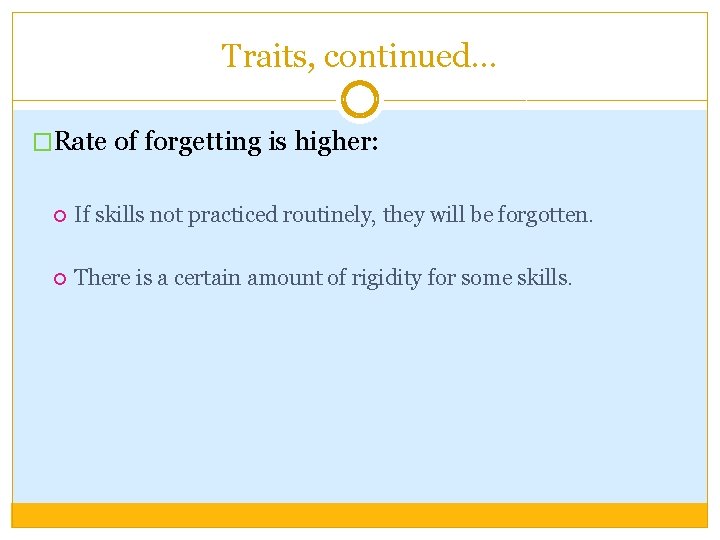 Traits, continued…

Rate of forgetting is higher:

If skills not practiced routinely, they will be forgotten.

There is a certain amount of rigidity for some skills.